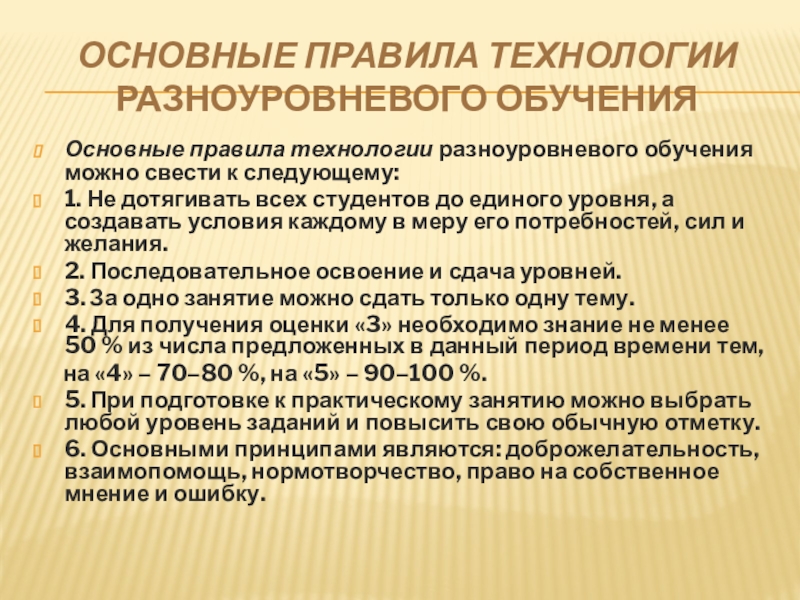 ОСНОВНЫЕ ПРАВИЛА ТЕХНОЛОГИИ РАЗНОУРОВНЕВОГО ОБУЧЕНИЯ

Основные правила технологии разноуровневого обучения можно свести к следующему:

1. Не дотягивать всех студентов до единого уровня, а создавать условия каждому в меру его потребностей, сил и желания.

2. Последовательное освоение и сдача уровней.

3. За одно занятие можно сдать только одну тему.

4. Для получения оценки «3» необходимо знание не менее 50 % из числа предложенных в данный период времени тем, на «4» – 70–80 %, на «5» – 90–100 %.

5. При подготовке к практическому занятию можно выбрать любой уровень заданий и повысить свою обычную отметку.

6. Основными принципами являются: доброжелательность, взаимопомощь, нормотворчество, право на собственное мнение и ошибку.